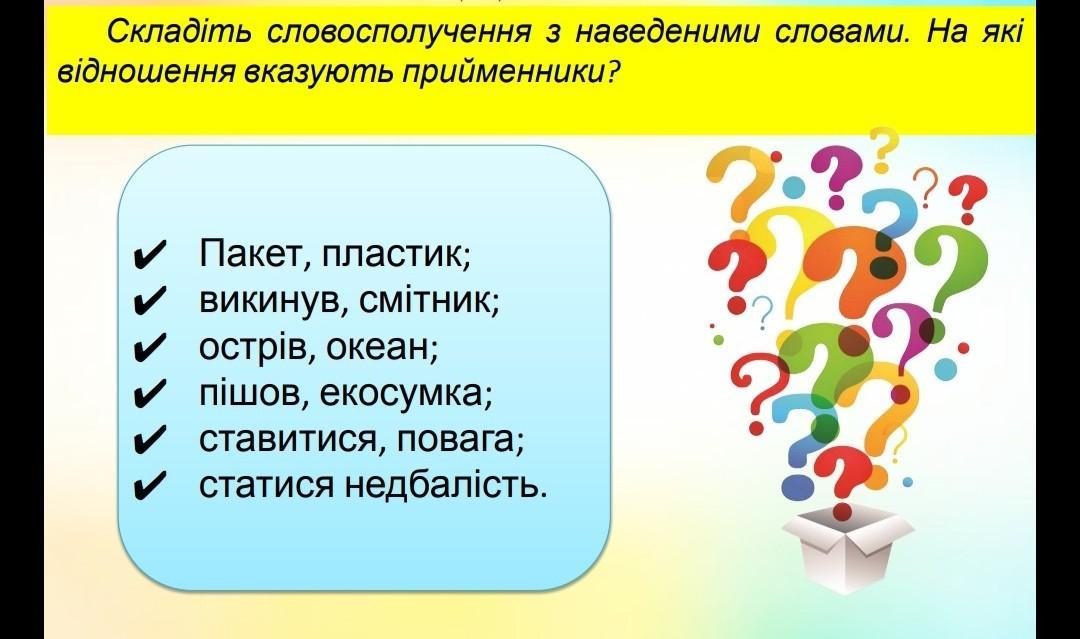 Складіть словосполучення з наведеними словами. На які відношення вказують прийменники?

✔ Пакет, пластик;
✔ викинув, смітник;
✔ острів, океан;
✔ пішов, екосумка;
✔ ставитися, повага;
✔ статися недбалість.